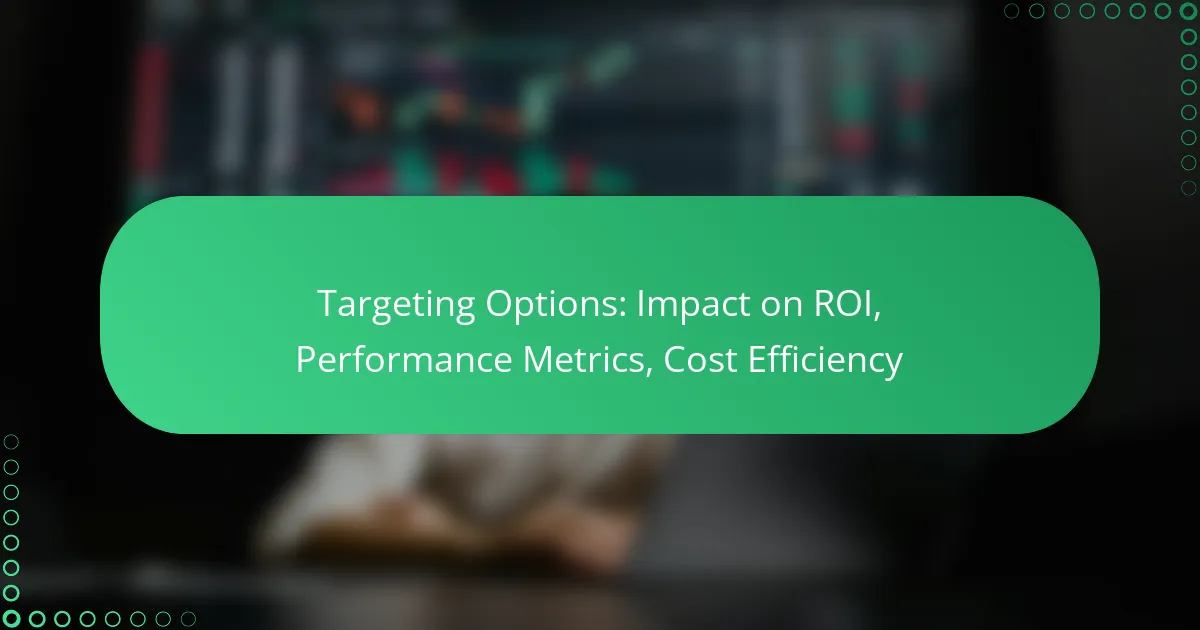 Targeting Options: Impact on ROI, Performance Metrics, Cost Efficiency